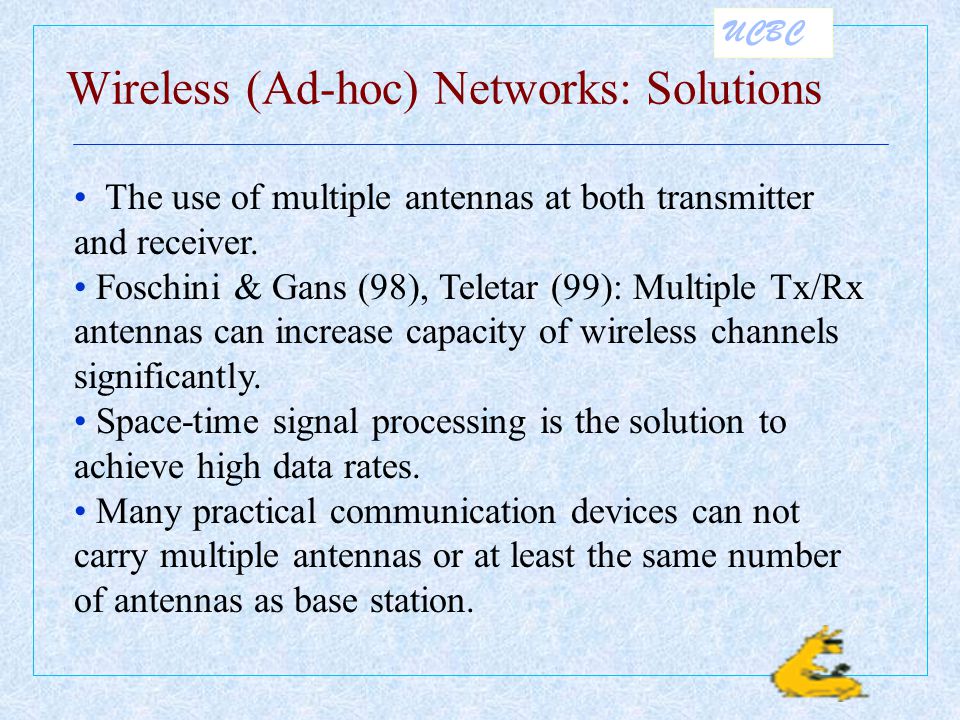 UCBC

Wireless (Ad-hoc) Networks: Solutions

• The use of multiple antennas at both transmitter and receiver.
• Foschini & Gans (98), Teletar (99): Multiple Tx/Rx antennas can increase capacity of wireless channels significantly.
• Space-time signal processing is the solution to achieve high data rates.
• Many practical communication devices can not carry multiple antennas or at least the same number of antennas as base station.